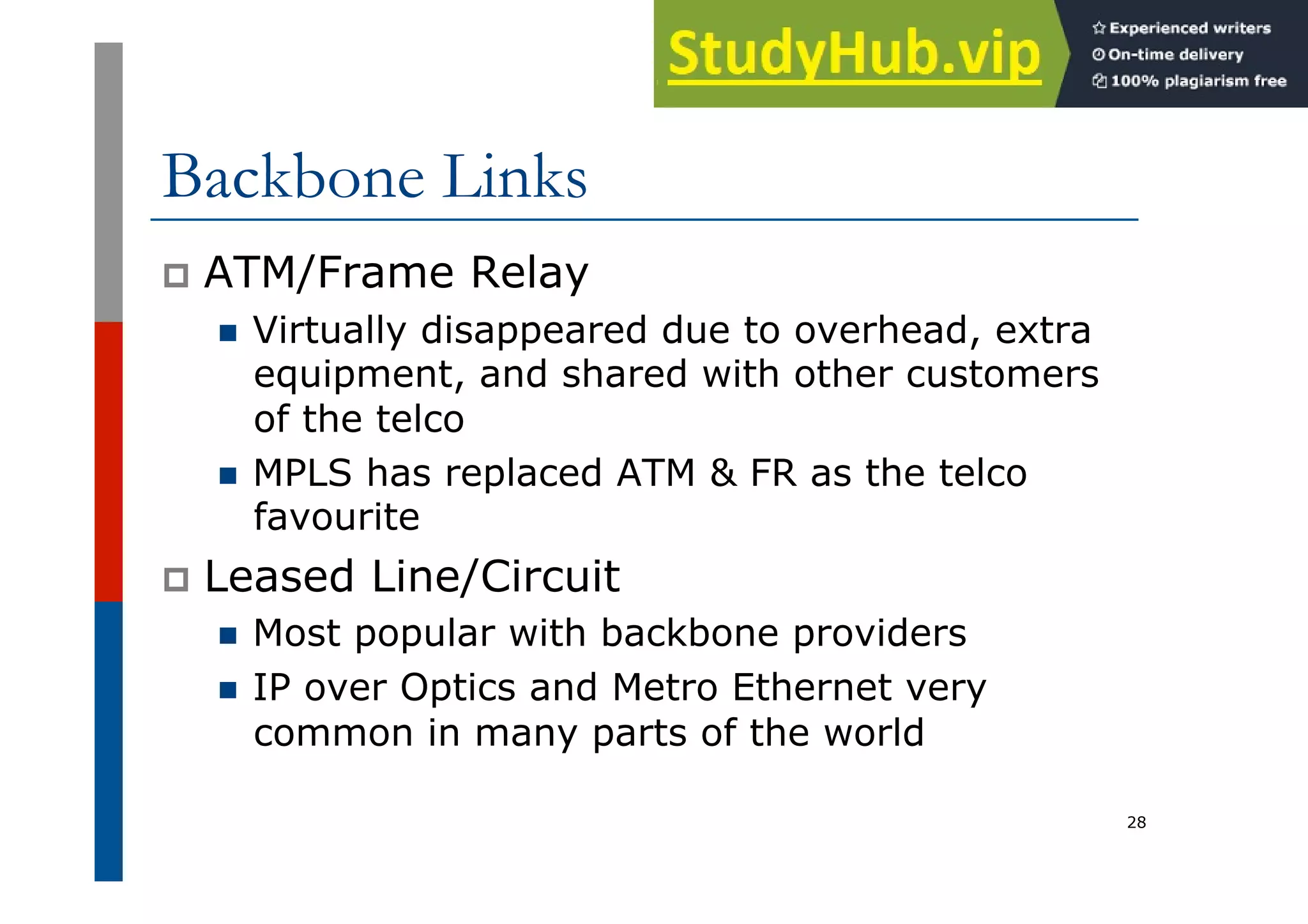 StudyHub.vip
Experienced writers
On-time delivery
100% plagiarism free

Backbone Links

ATM/Frame Relay

Virtually disappeared due to overhead, extra equipment, and shared with other customers of the telco

MPLS has replaced ATM & FR as the telco favourite

Leased Line/Circuit

Most popular with backbone providers

IP over Optics and Metro Ethernet very common in many parts of the world

28